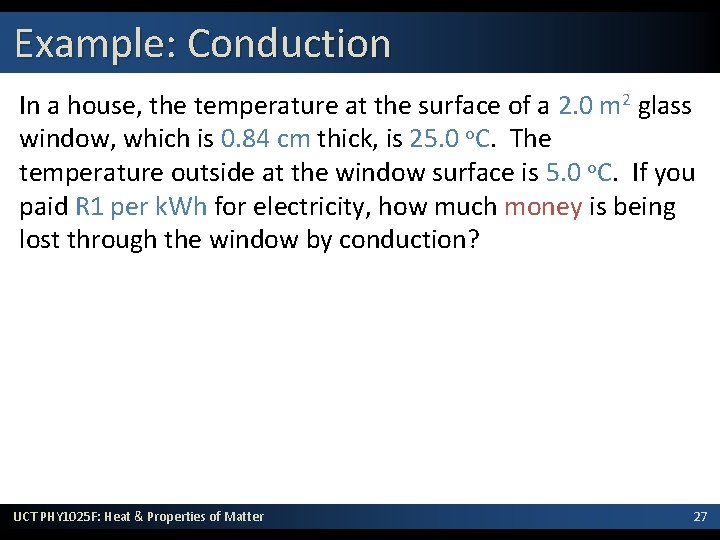 Example: Conduction

In a house, the temperature at the surface of a 2.0 $m^2$ glass window, which is 0.84 cm thick, is 25.0 $^oC$. The temperature outside at the window surface is 5.0 $^oC$. If you paid R1 per kWh for electricity, how much money is being lost through the window by conduction?

UCT PHY1025F: Heat & Properties of Matter

27